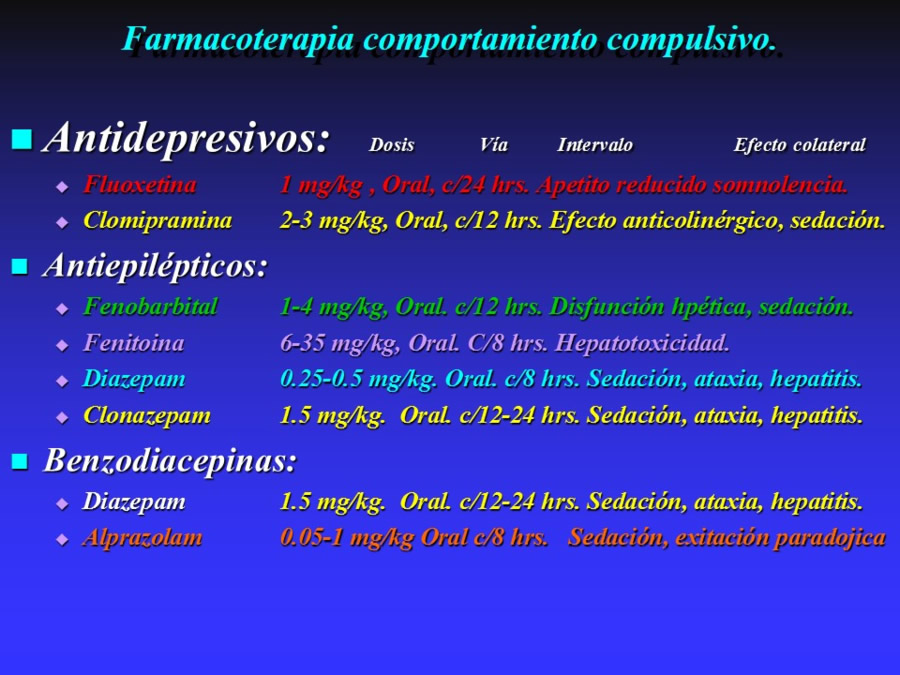 Farmacoterapia comportamiento compulsivo.

Antidepresivos: Dosis Vía Intervalo Efecto colateral

Fluoxetina 1 mg/kg , Oral, c/24 hrs. Apetito reducido somnolencia.

Clomipramina 2-3 mg/kg, Oral, c/12 hrs. Efecto anticolinérgico, sedación.

Antiepilépticos:

Fenobarbital 1-4 mg/kg, Oral. c/12 hrs. Disfunción hpética, sedación.

Fenitoina 6-35 mg/kg, Oral. C/8 hrs. Hepatotoxicidad.

Diazepam 0.25-0.5 mg/kg. Oral. c/8 hrs. Sedación, ataxia, hepatitis.

Clonazepam 1.5 mg/kg. Oral. c/12-24 hrs. Sedación, ataxia, hepatitis.

Benzodiacepinas:

Diazepam 1.5 mg/kg. Oral. c/12-24 hrs. Sedación, ataxia, hepatitis.

Alprazolam 0.05-1 mg/kg Oral c/8 hrs. Sedación, exitación paradojica